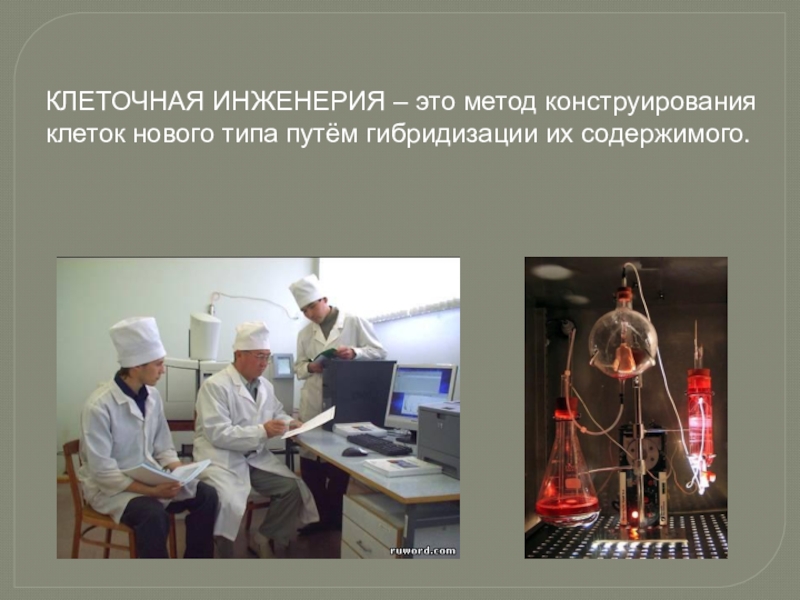 КЛЕТОЧНАЯ ИНЖЕНЕРИЯ – это метод конструирования клеток нового типа путём гибридизации их содержимого.

ruword.com